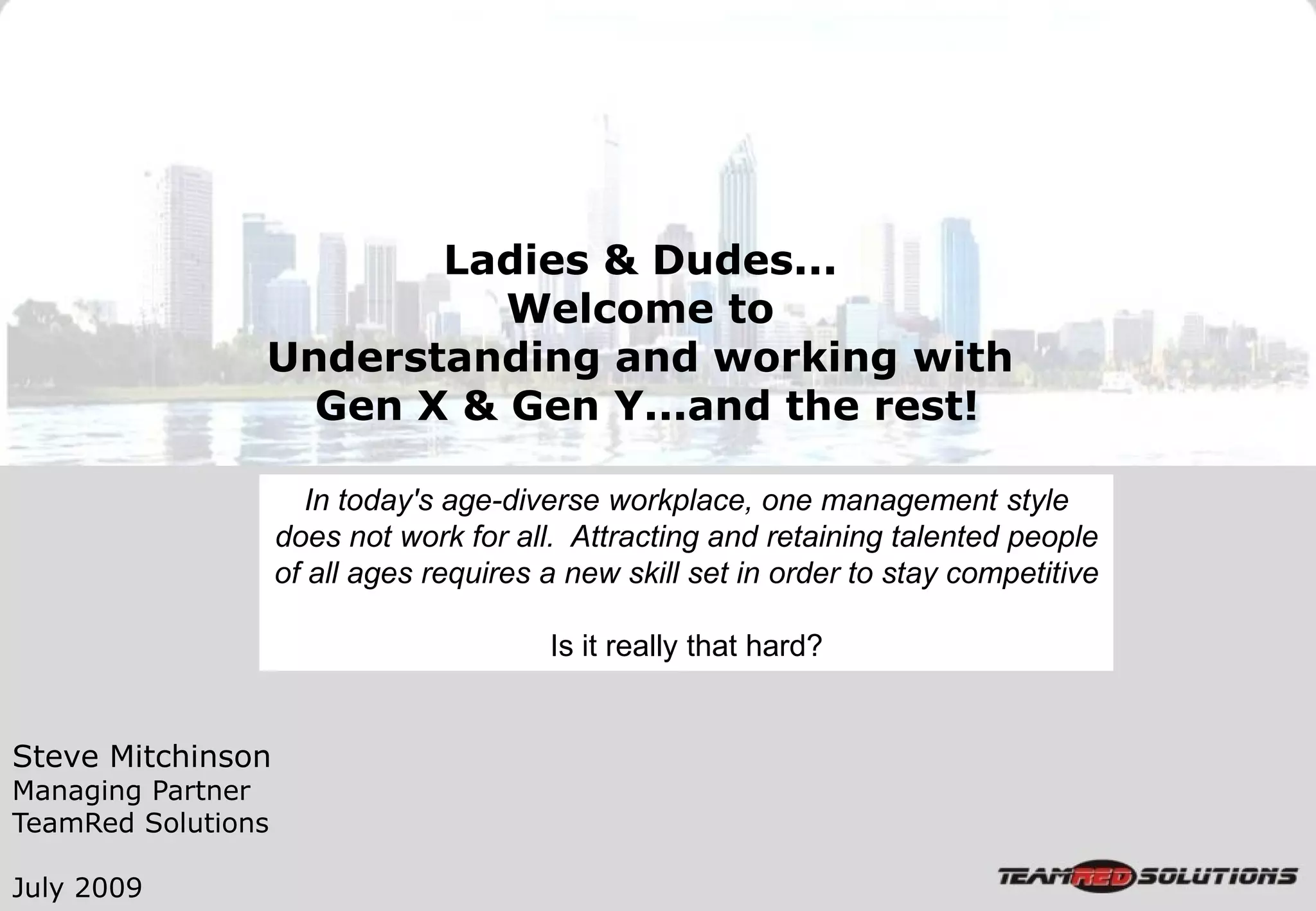 Ladies & Dudes…
Welcome to
Understanding and working with
Gen X & Gen Y…and the rest!

In today's age-diverse workplace, one management style does not work for all. Attracting and retaining talented people of all ages requires a new skill set in order to stay competitive

Is it really that hard?

Steve Mitchinson
Managing Partner
TeamRed Solutions

July 2009

TEAMRED SOLUTIONS